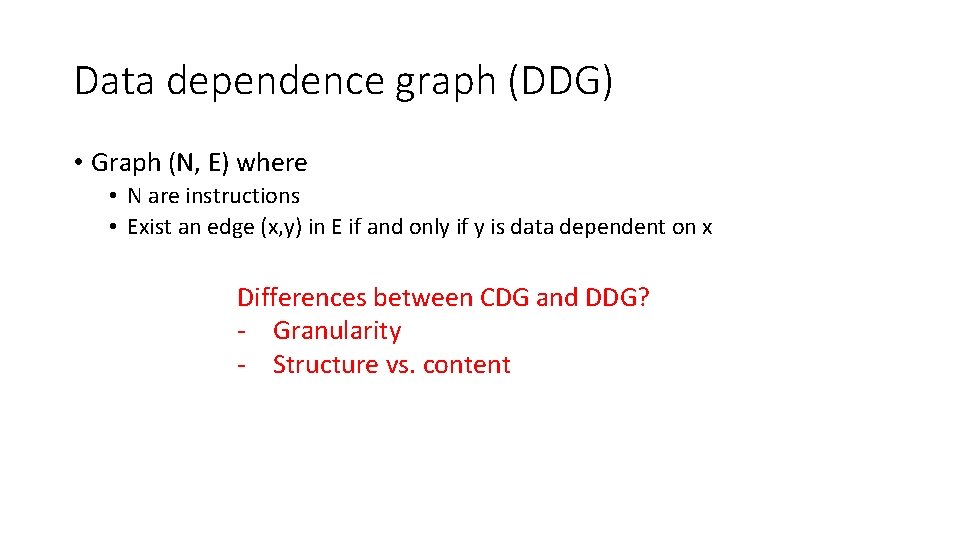 Data dependence graph (DDG)

• Graph (N, E) where
  • N are instructions
  • Exist an edge (x,y) in E if and only if y is data dependent on x

Differences between CDG and DDG?
- Granularity
- Structure vs. content